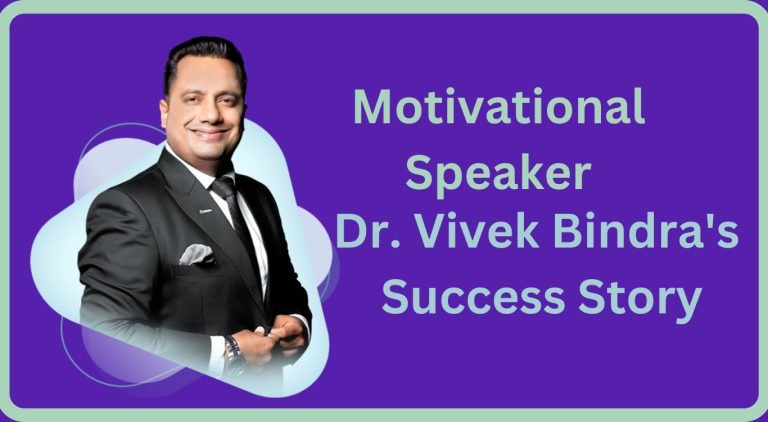 Motivational Speaker Dr. Vivek Bindra's Success Story